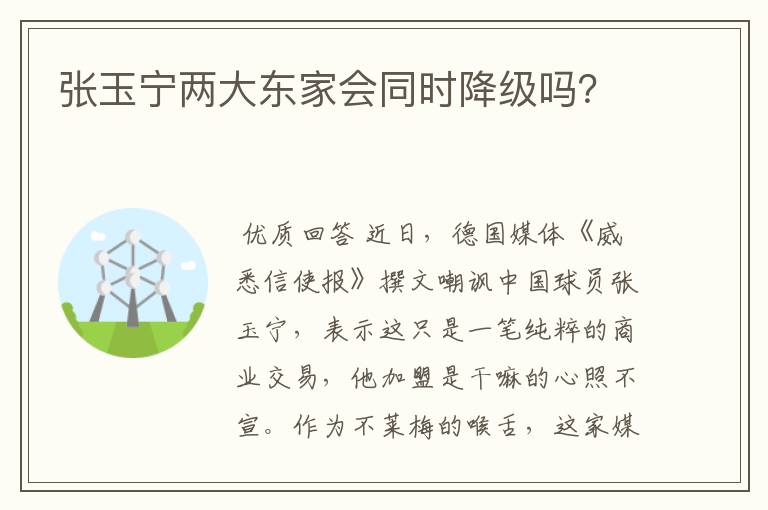 张玉宁两大东家会同时降级吗?

优质回答 近日，德国媒体《威悉信使报》撰文嘲讽中国球员张玉宁，表示这只是一笔纯粹的商业交易，他加盟是干嘛的心照不宣。作为不莱梅的喉舌，这家媒